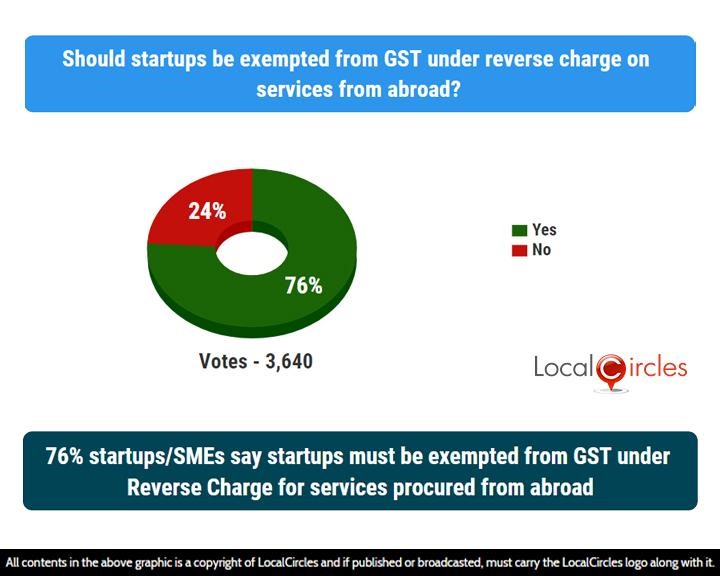 Should startups be exempted from GST under reverse charge on services from abroad?

24%

76%

Yes
No

Votes - 3,640

LocalCircles

76% startups/SMEs say startups must be exempted from GST under Reverse Charge for services procured from abroad

All contents in the above graphic is a copyright of LocalCircles and if published or broadcasted, must carry the LocalCircles logo along with it.